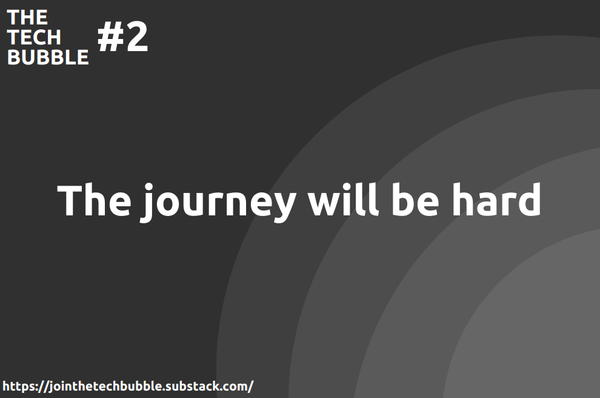 THE TECH BUBBLE #2

The journey will be hard

https://jointhetechbubble.substack.com/